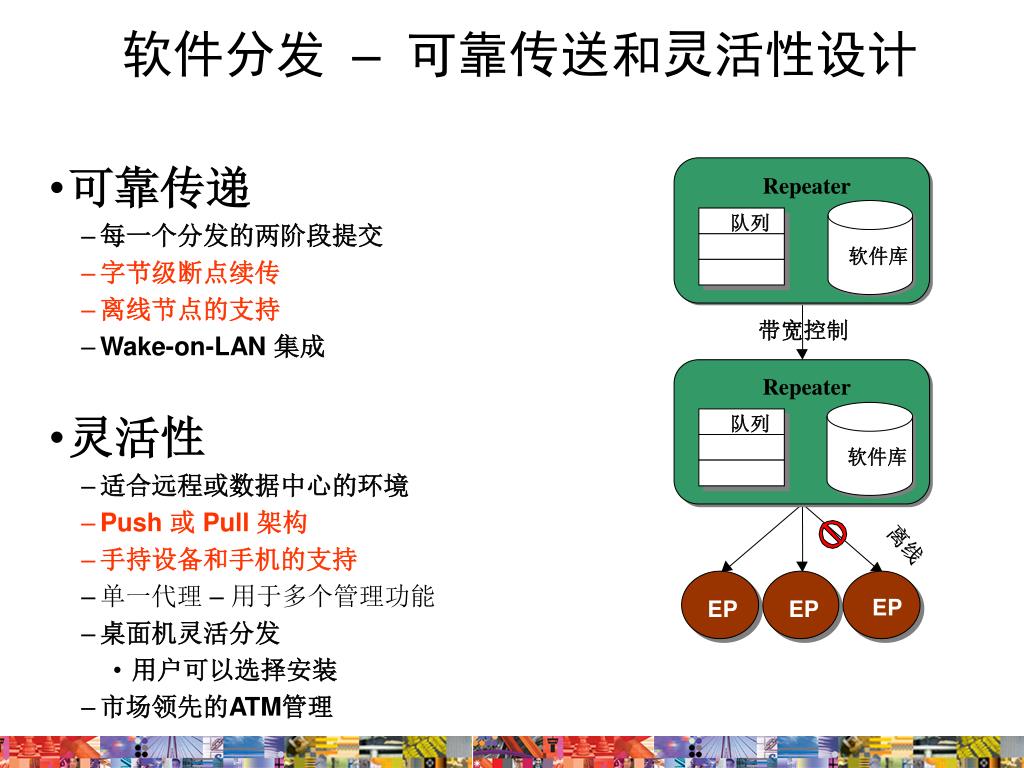 软件分发 – 可靠传送和灵活性设计

• 可靠传递
– 每一个分发的两阶段提交
– 字节级断点续传
– 离线节点的支持
– Wake-on-LAN 集成

• 灵活性
– 适合远程或数据中心的环境
– Push 或 Pull 架构
– 手持设备和手机的支持
– 单一代理 – 用于多个管理功能
– 桌面机灵活分发
  • 用户可以选择安装
– 市场领先的ATM管理

Repeater
队列
软件库
带宽控制
Repeater
队列
软件库
离线
EP
EP
EP